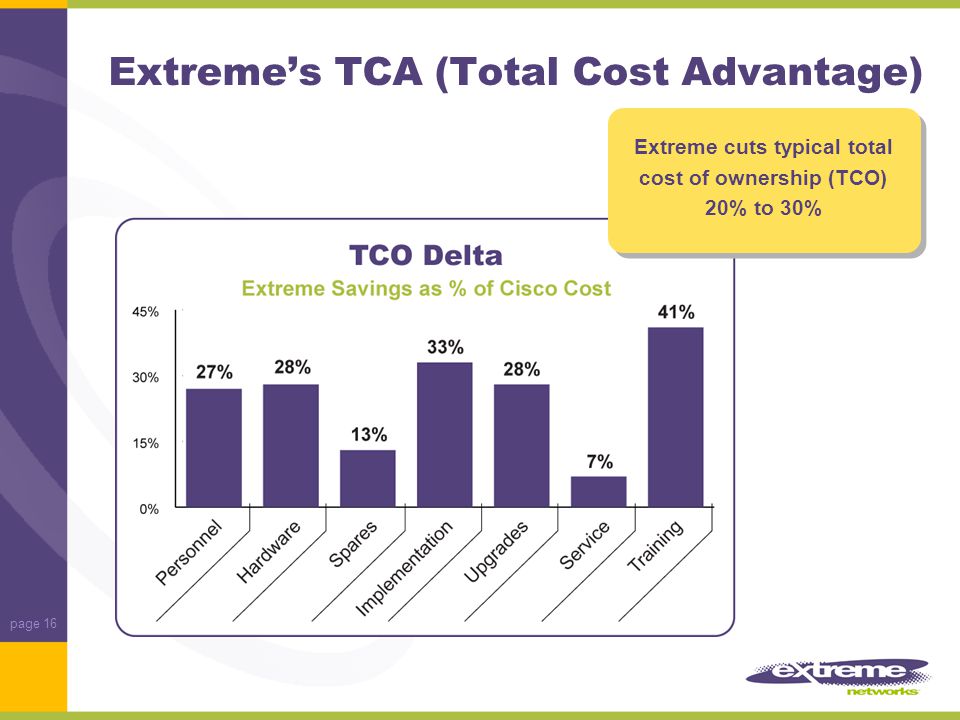 Extreme's TCA (Total Cost Advantage)

Extreme cuts typical total cost of ownership (TCO) 20% to 30%

TCO Delta

Extreme Savings as % of Cisco Cost

45%
30%
15%
0%

27%
28%
13%
33%
28%
7%
41%

Personnel
Hardware
Spares
Implementation
Upgrades
Service
Training

page 16

extreme networks